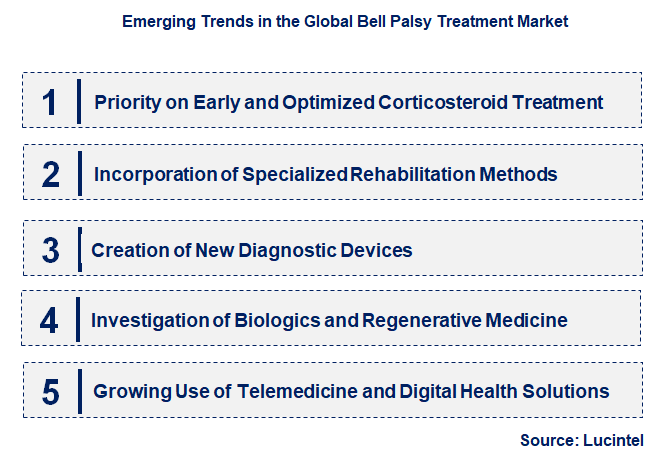 Emerging Trends in the Global Bell Palsy Treatment Market

1 Priority on Early and Optimized Corticosteroid Treatment

2 Incorporation of Specialized Rehabilitation Methods

3 Creation of New Diagnostic Devices

4 Investigation of Biologics and Regenerative Medicine

5 Growing Use of Telemedicine and Digital Health Solutions

Source: Lucintel